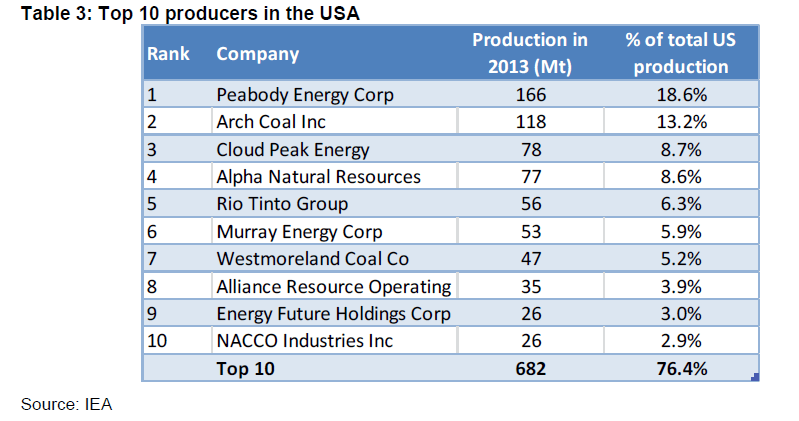 Table 3: Top 10 producers in the USA

| Rank | Company | Production in 2013 (Mt) | % of total US production |
|---|---|---|---|
| 1 | Peabody Energy Corp | 166 | 18.6% |
| 2 | Arch Coal Inc | 118 | 13.2% |
| 3 | Cloud Peak Energy | 78 | 8.7% |
| 4 | Alpha Natural Resources | 77 | 8.6% |
| 5 | Rio Tinto Group | 56 | 6.3% |
| 6 | Murray Energy Corp | 53 | 5.9% |
| 7 | Westmoreland Coal Co | 47 | 5.2% |
| 8 | Alliance Resource Operating | 35 | 3.9% |
| 9 | Energy Future Holdings Corp | 26 | 3.0% |
| 10 | NACCO Industries Inc | 26 | 2.9% |
| | Top 10 | 682 | 76.4% |

Source: IEA